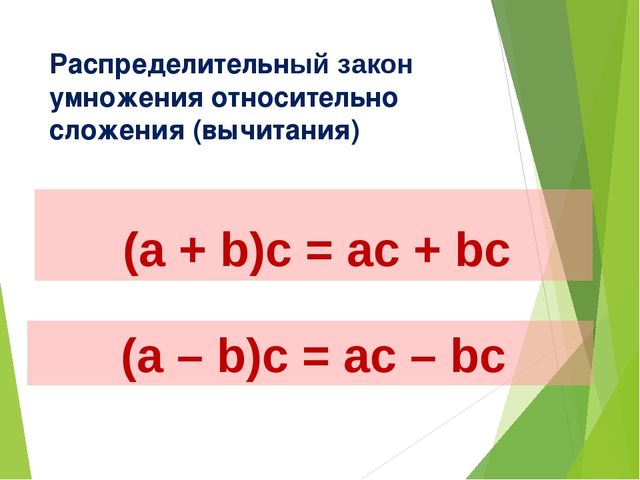 Распределительный закон умножения относительно сложения (вычитания)

$(a + b)c = ac + bc$

$(a - b)c = ac - bc$